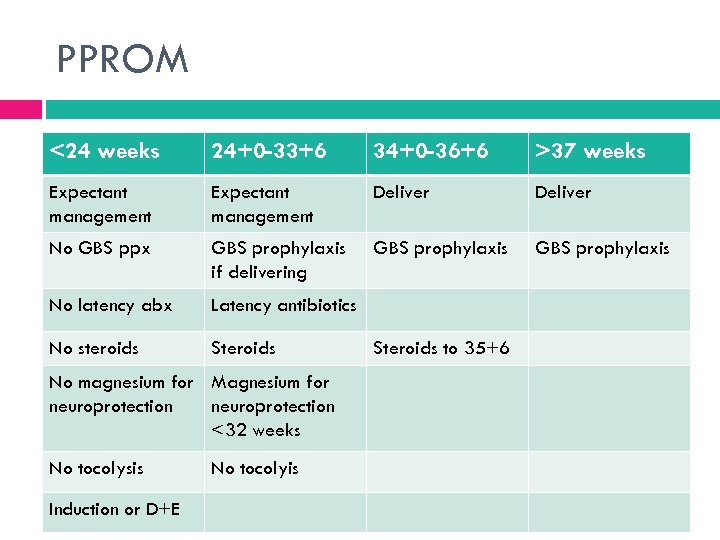 PPROM

| <24 weeks | 24+0-33+6 | 34+0-36+6 | >37 weeks |
|---|---|---|---|
| Expectant management | Expectant management | Deliver | Deliver |
| No GBS ppx | GBS prophylaxis if delivering | GBS prophylaxis | GBS prophylaxis |
| No latency abx | Latency antibiotics | | |
| No steroids | Steroids | Steroids to 35+6 | |
| No magnesium for neuroprotection | Magnesium for neuroprotection <32 weeks | | |
| No tocolysis | No tocolyis | | |
| Induction or D+E | | | |